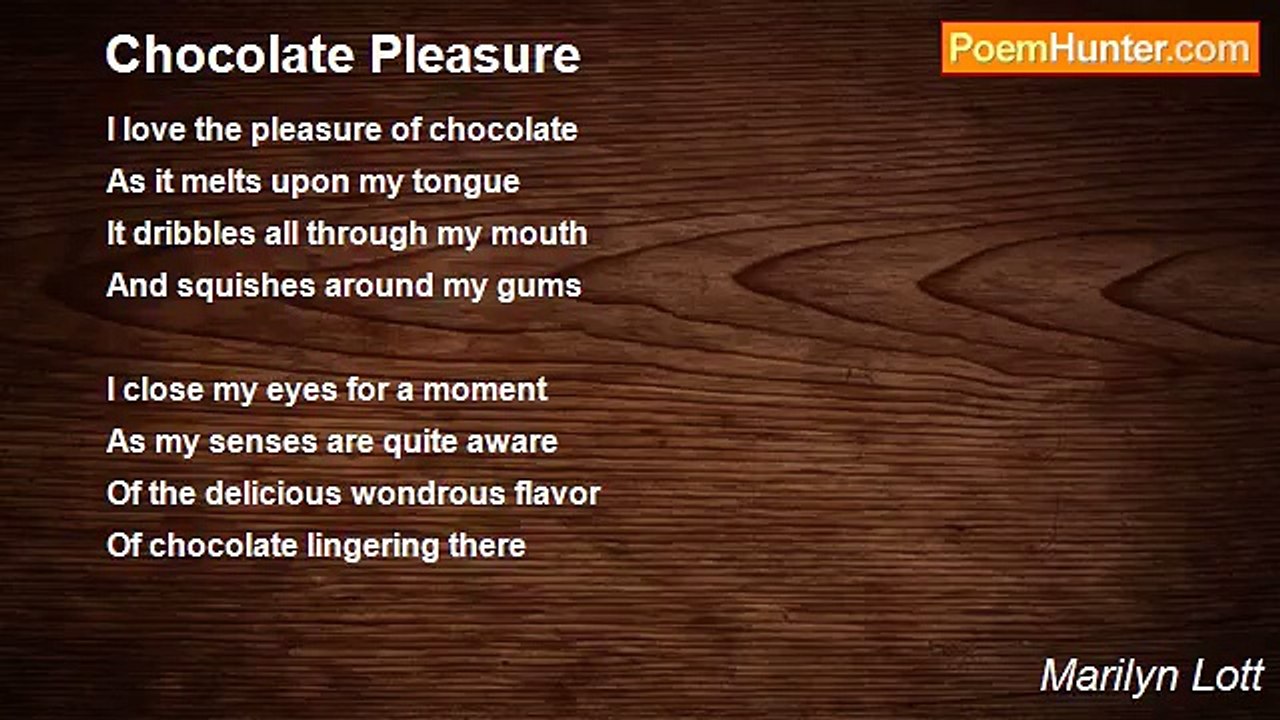 Chocolate Pleasure

PoemHunter.com

I love the pleasure of chocolate
As it melts upon my tongue
It dribbles all through my mouth
And squishes around my gums

I close my eyes for a moment
As my senses are quite aware
Of the delicious wondrous flavor
Of chocolate lingering there

Marilyn Lott